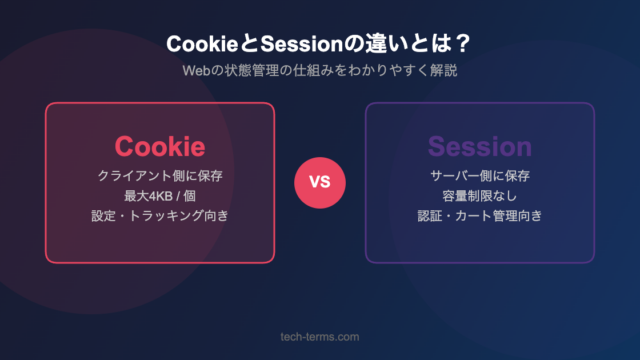 CookieとSessionの違いとは？

Webの状態管理の仕組みをわかりやすく解説

Cookie

クライアント側に保存

最大4KB / 個

設定・トラッキング向き

VS

Session

サーバー側に保存

容量制限なし

認証・カート管理向き

tech-terms.com